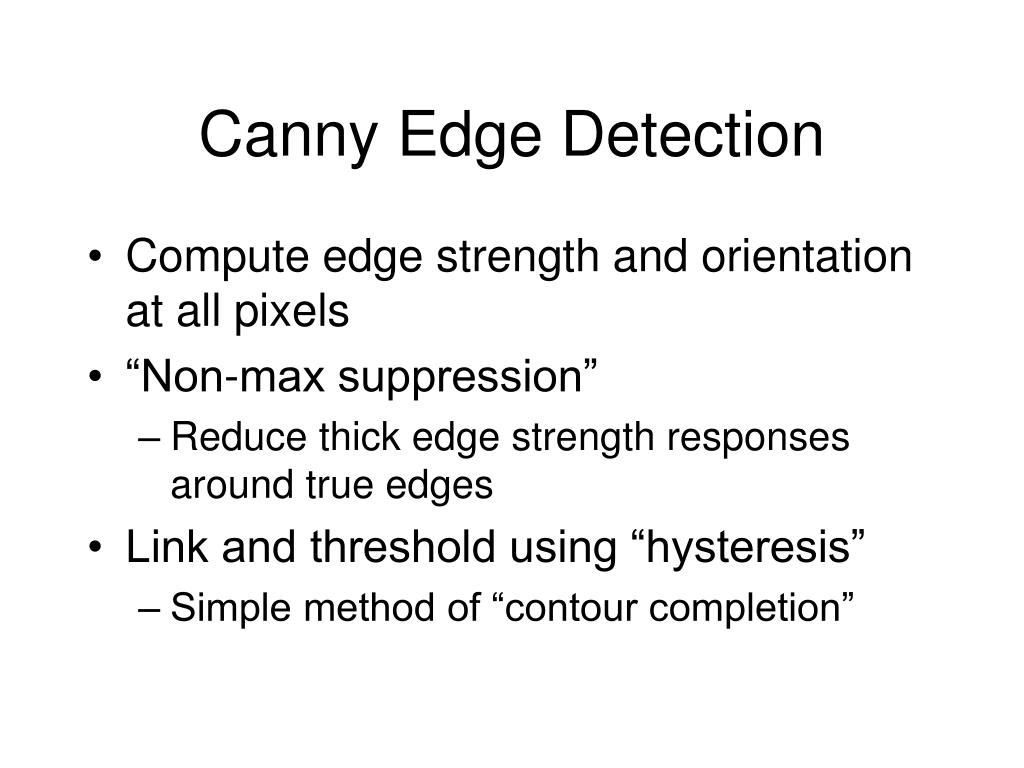 Canny Edge Detection

• Compute edge strength and orientation at all pixels
• “Non-max suppression”
– Reduce thick edge strength responses around true edges
• Link and threshold using “hysteresis”
– Simple method of “contour completion”